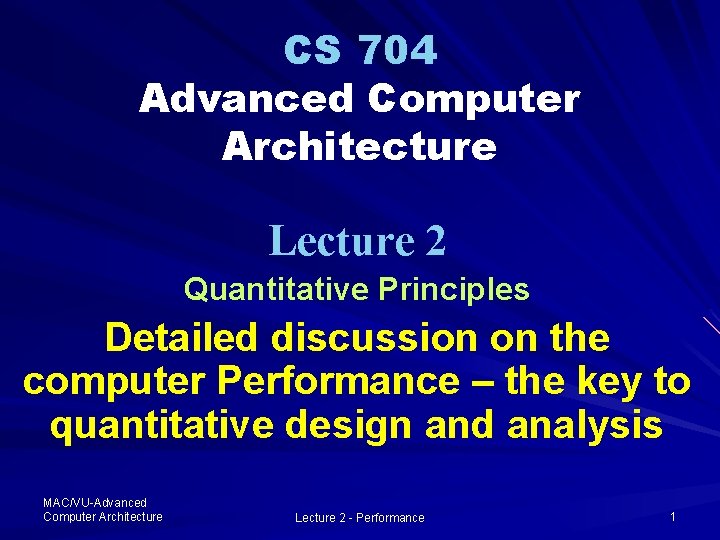 CS 704
Advanced Computer Architecture

Lecture 2
Quantitative Principles

Detailed discussion on the computer Performance – the key to quantitative design and analysis

MAC/VU-Advanced Computer Architecture

Lecture 2 - Performance

1